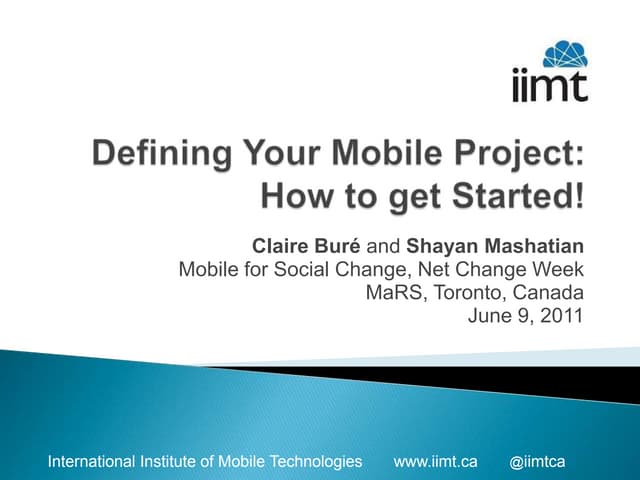 iimt

Defining Your Mobile Project: How to get Started!

Claire Buré and Shayan Mashatian
Mobile for Social Change, Net Change Week
MaRS, Toronto, Canada
June 9, 2011

International Institute of Mobile Technologies www.iimt.ca @iimtca